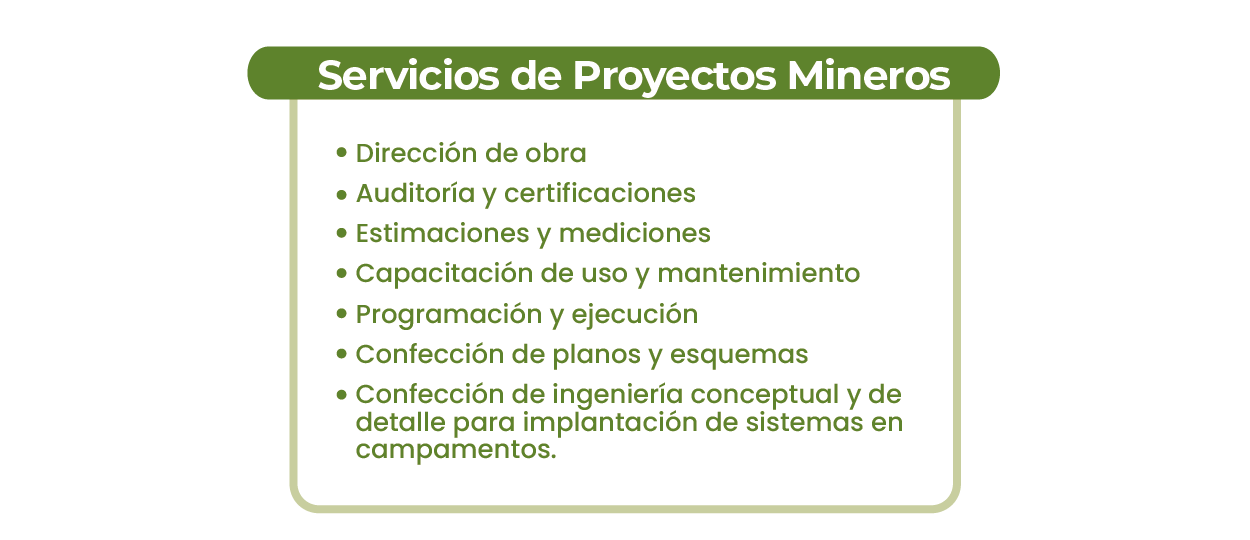 Servicios de Proyectos Mineros

• Dirección de obra
• Auditoría y certificaciones
• Estimaciones y mediciones
• Capacitación de uso y mantenimiento
• Programación y ejecución
• Confección de planos y esquemas
• Confección de ingeniería conceptual y de detalle para implantación de sistemas en campamentos.